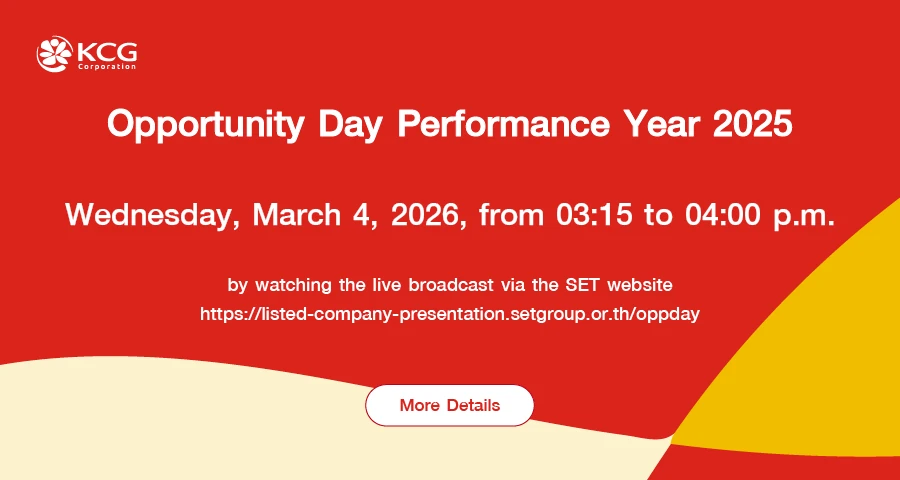 KCG
Corporation

Opportunity Day Performance Year 2025

Wednesday, March 4, 2026, from 03:15 to 04:00 p.m.

by watching the live broadcast via the SET website
https://listed-company-presentation.setgroup.or.th/oppday

More Details